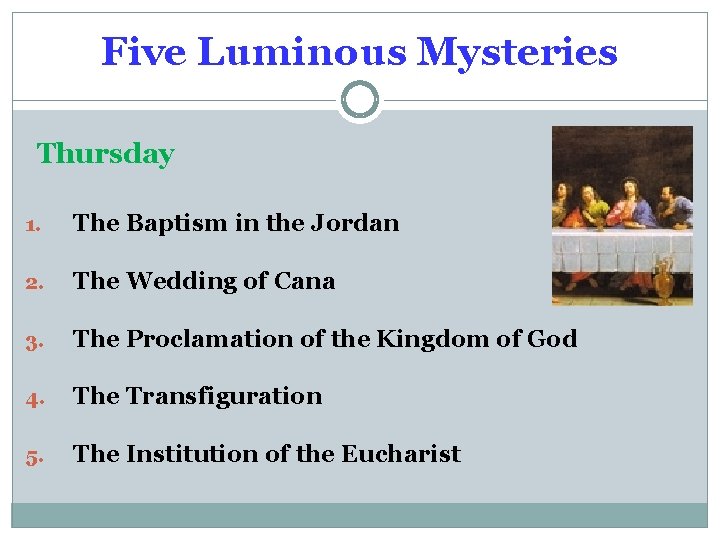 Five Luminous Mysteries

Thursday

1. The Baptism in the Jordan
2. The Wedding of Cana
3. The Proclamation of the Kingdom of God
4. The Transfiguration
5. The Institution of the Eucharist